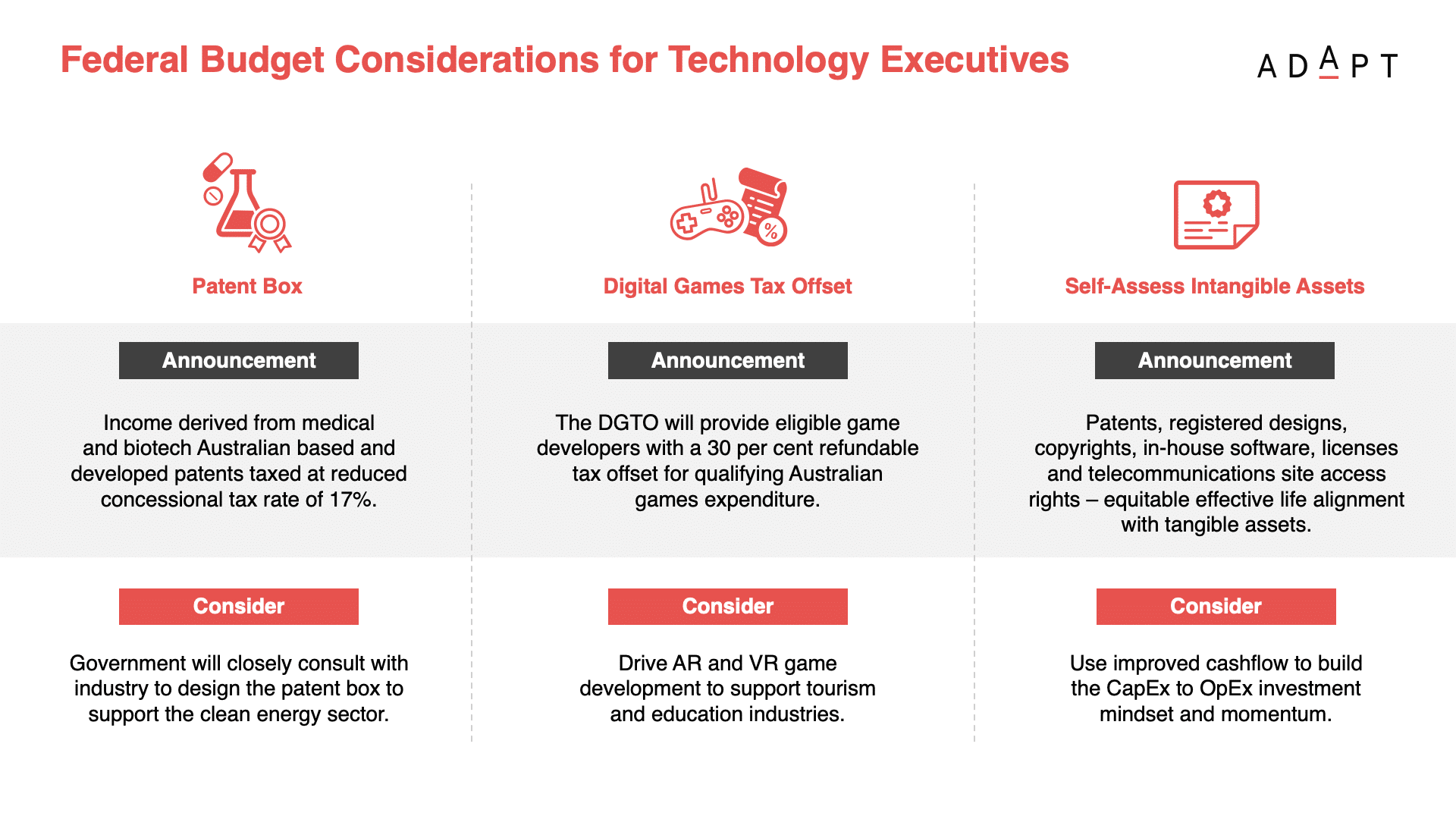 Federal Budget Considerations for Technology Executives

ADAPT

Patent Box

Announcement

Income derived from medical and biotech Australian based and developed patents taxed at reduced concessional tax rate of 17%.

Consider

Government will closely consult with industry to design the patent box to support the clean energy sector.

Digital Games Tax Offset

Announcement

The DGTO will provide eligible game developers with a 30 per cent refundable tax offset for qualifying Australian games expenditure.

Consider

Drive AR and VR game development to support tourism and education industries.

Self-Assess Intangible Assets

Announcement

Patents, registered designs, copyrights, in-house software, licenses and telecommunications site access rights – equitable effective life alignment with tangible assets.

Consider

Use improved cashflow to build the CapEx to OpEx investment mindset and momentum.